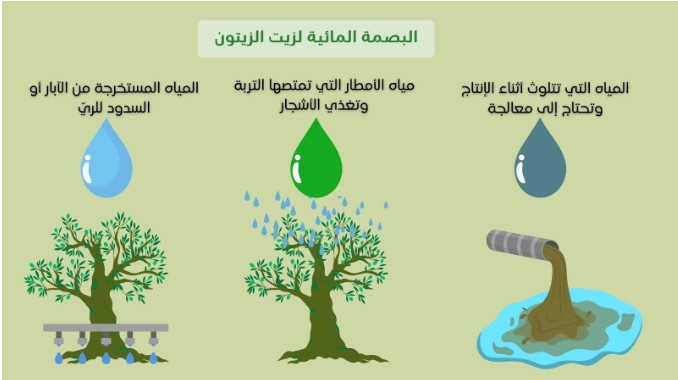 البصمة المائية لزيت الزيتون

المياه التي تتلوث أثناء الإنتاج وتحتاج إلى معالجة

مياه الأمطار التي تمتصها التربة وتغذي الأشجار

المياه المستخرجة من الآبار أو السدود للريّ